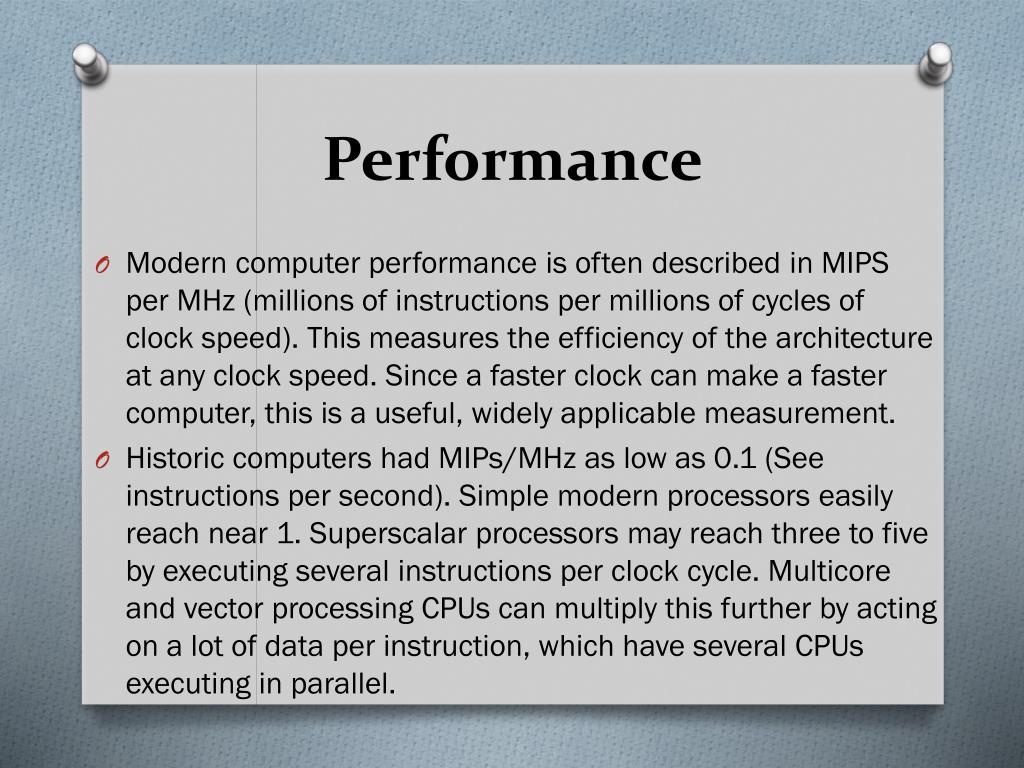 Performance

O Modern computer performance is often described in MIPS per MHz (millions of instructions per millions of cycles of clock speed). This measures the efficiency of the architecture at any clock speed. Since a faster clock can make a faster computer, this is a useful, widely applicable measurement.

O Historic computers had MIPs/MHz as low as 0.1 (See instructions per second). Simple modern processors easily reach near 1. Superscalar processors may reach three to five by executing several instructions per clock cycle. Multicore and vector processing CPUs can multiply this further by acting on a lot of data per instruction, which have several CPUs executing in parallel.